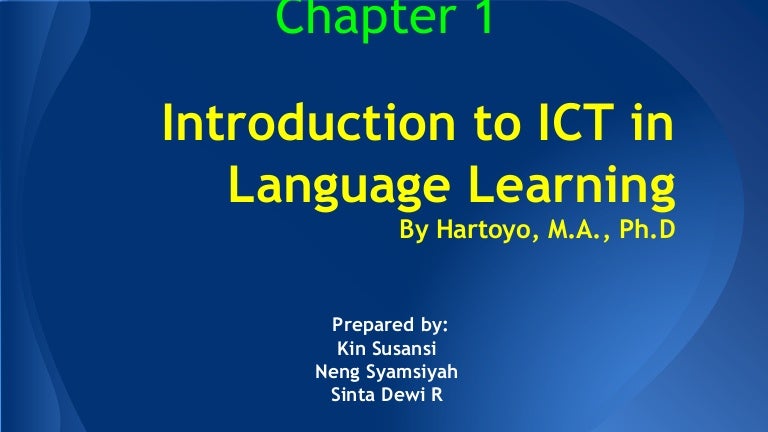 Chapter 1

Introduction to ICT in Language Learning

By Hartoyo, M.A., Ph.D

Prepared by:
Kin Susansi
Neng Syamsiyah
Sinta Dewi R